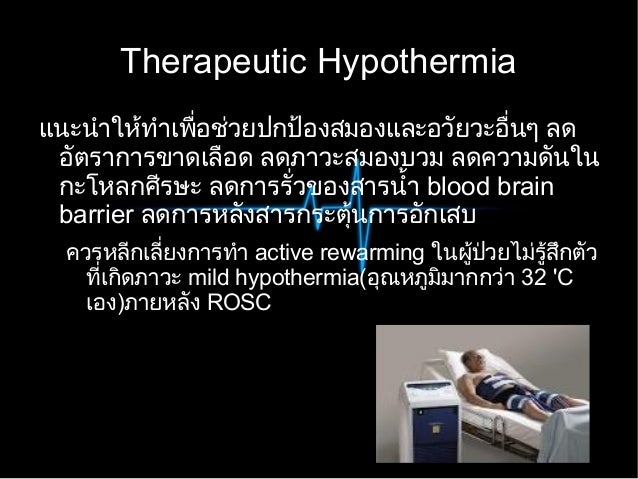 Therapeutic Hypothermia

แนะนำให้ทำเพื่อช่วยปกป้องสมองและอวัยวะอื่นๆ ลดอัตราการขาดเลือด ลดภาวะสมองบวม ลดความดันในกะโหลกศีรษะ ลดการรั่วของสารน้ำ blood brain barrier ลดการหลั่งสารกระตุ้นการอักเสบ

ควรหลีกเลี่ยงการทำ active rewarming ในผู้ป่วยไม่รู้สึกตัวที่เกิดภาวะ mild hypothermia(อุณหภูมิมากกว่า 32 'C เอง)ภายหลัง ROSC